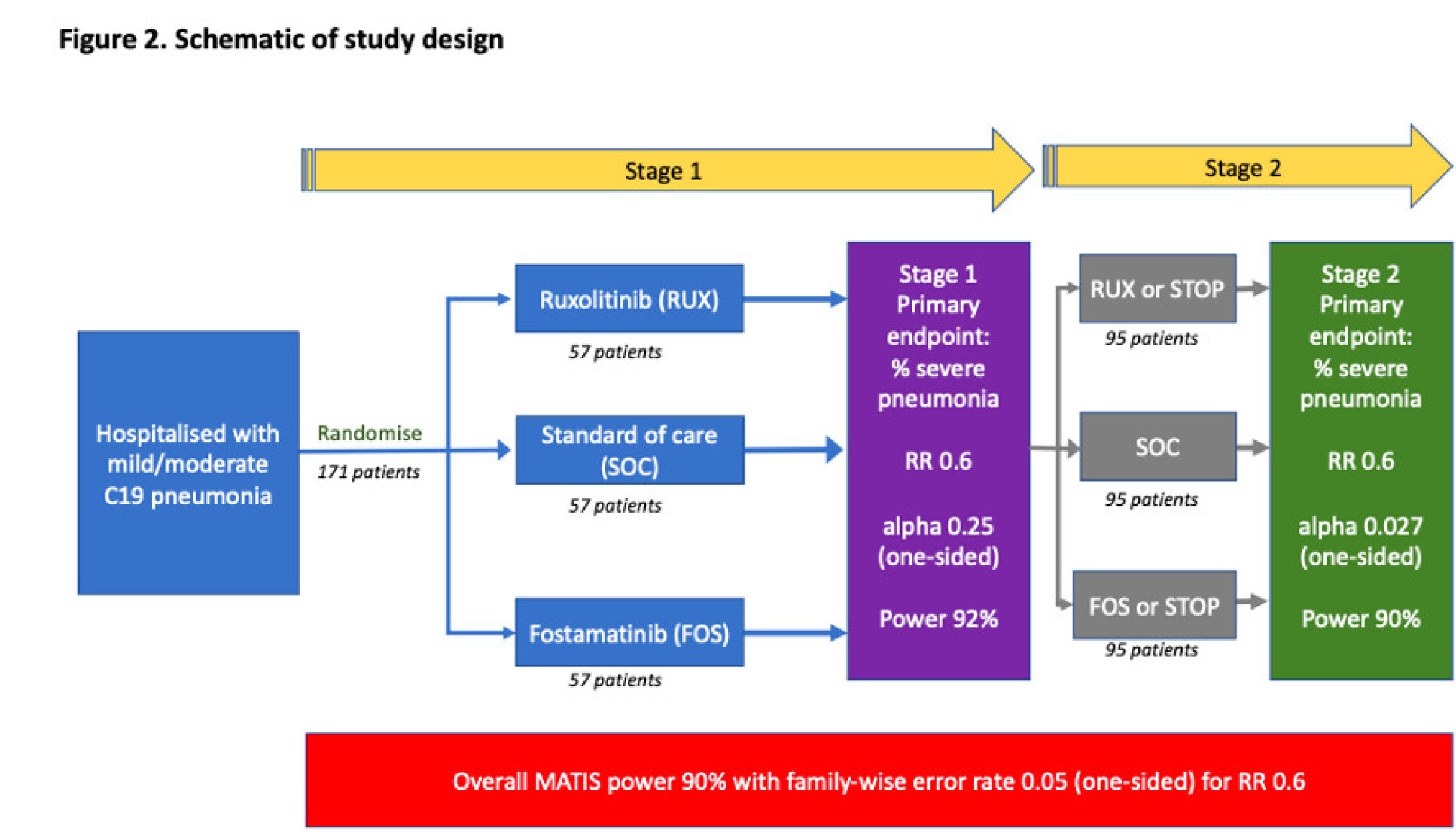 Figure 2. Schematic of study design

Stage 1

Stage 2

Hospitalised with mild/moderate C19 pneumonia

Randomise

171 patients

Ruxolitinib (RUX)

57 patients

Standard of care (SOC)

57 patients

Fostamatinib (FOS)

57 patients

Stage 1 Primary endpoint: % severe pneumonia

RR 0.6

alpha 0.25 (one-sided)

Power 92%

RUX or STOP

95 patients

SOC

95 patients

FOS or STOP

95 patients

Stage 2 Primary endpoint: % severe pneumonia

RR 0.6

alpha 0.027 (one-sided)

Power 90%

Overall MATIS power 90% with family-wise error rate 0.05 (one-sided) for RR 0.6